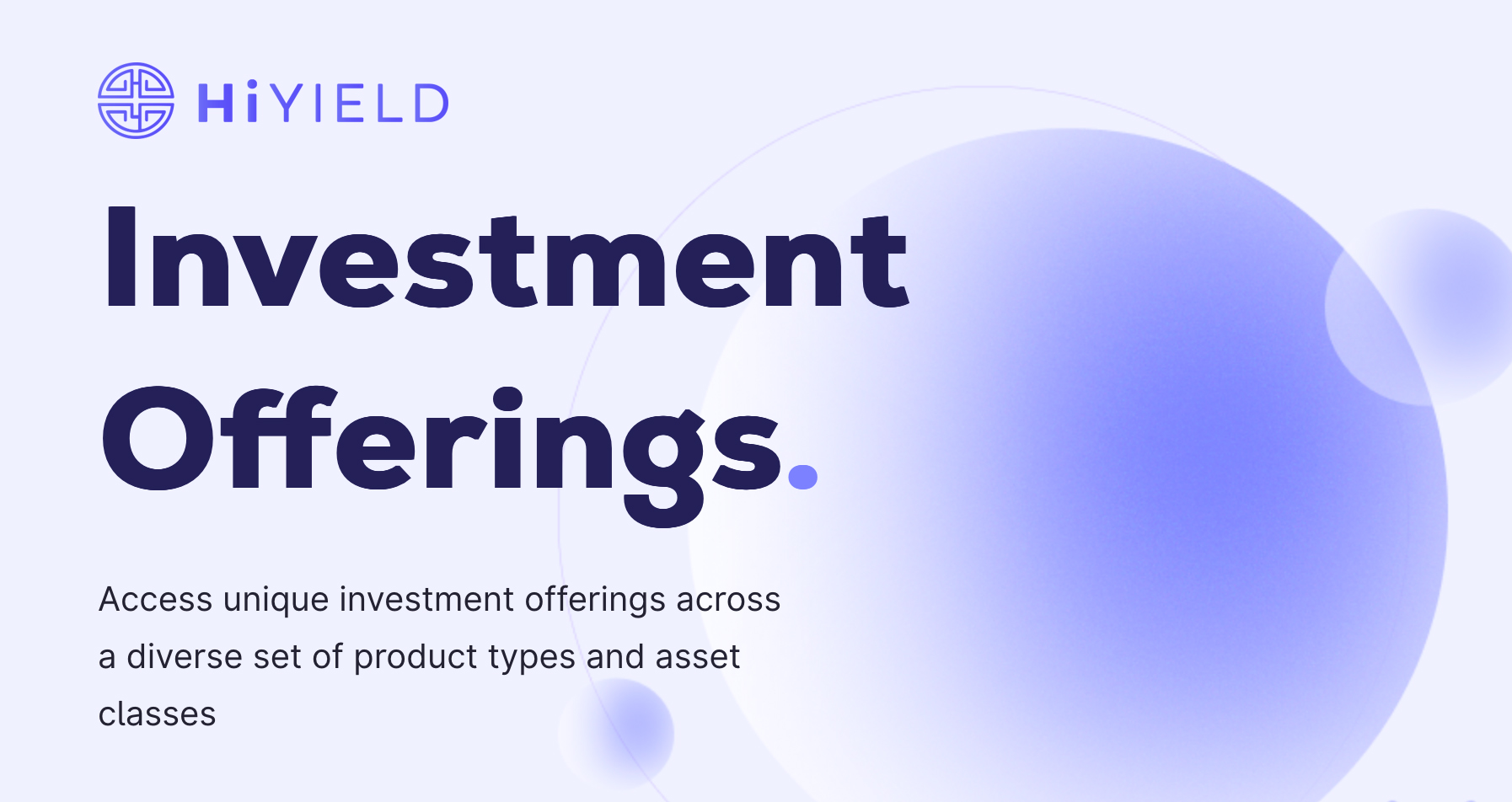 HiYIELD

Investment Offerings.

Access unique investment offerings across a diverse set of product types and asset classes